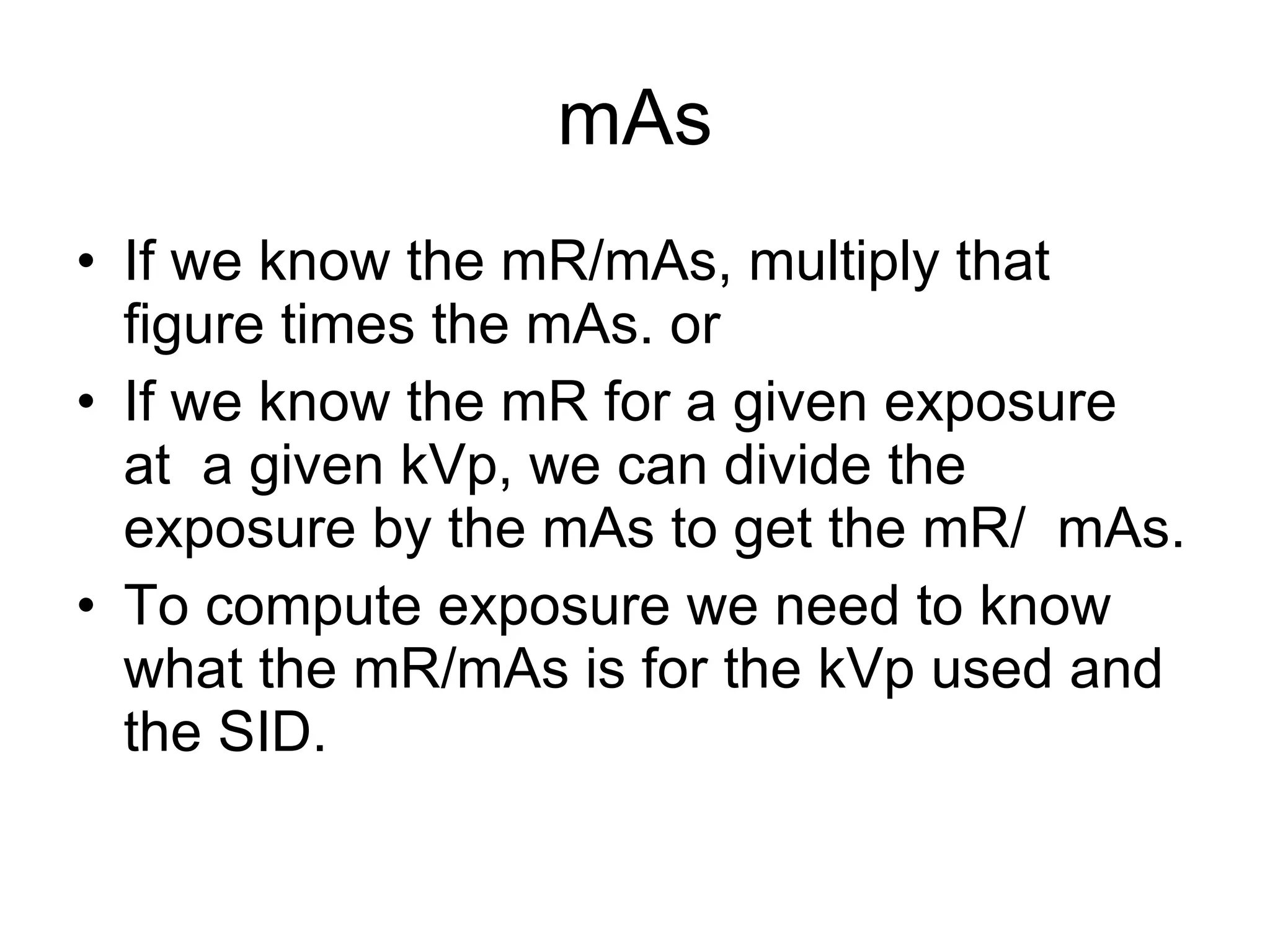 mAs

• If we know the mR/mAs, multiply that figure times the mAs. or
• If we know the mR for a given exposure at a given kVp, we can divide the exposure by the mAs to get the mR/ mAs.
• To compute exposure we need to know what the mR/mAs is for the kVp used and the SID.